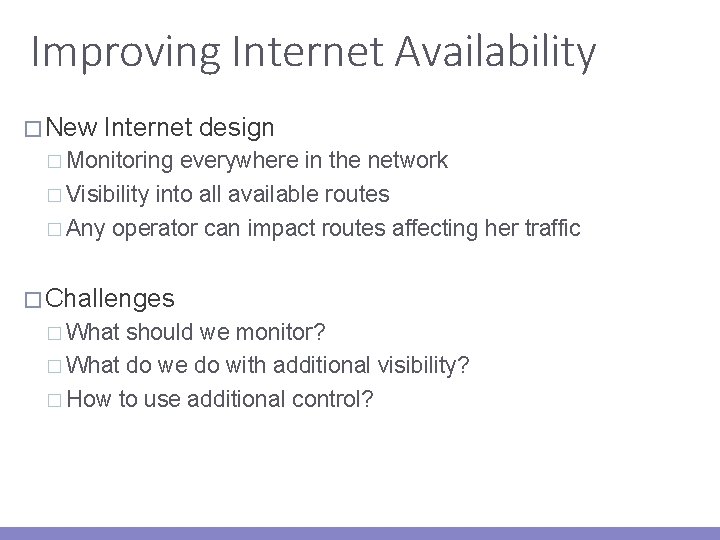 Improving Internet Availability

□ New Internet design
□ Monitoring everywhere in the network
□ Visibility into all available routes
□ Any operator can impact routes affecting her traffic

□ Challenges
□ What should we monitor?
□ What do we do with additional visibility?
□ How to use additional control?